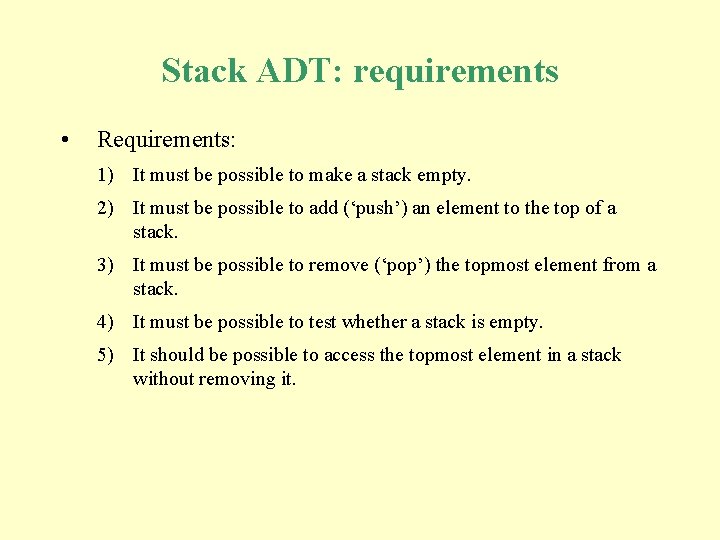 Stack ADT: requirements

• Requirements:

1) It must be possible to make a stack empty.

2) It must be possible to add (‘push’) an element to the top of a stack.

3) It must be possible to remove (‘pop’) the topmost element from a stack.

4) It must be possible to test whether a stack is empty.

5) It should be possible to access the topmost element in a stack without removing it.